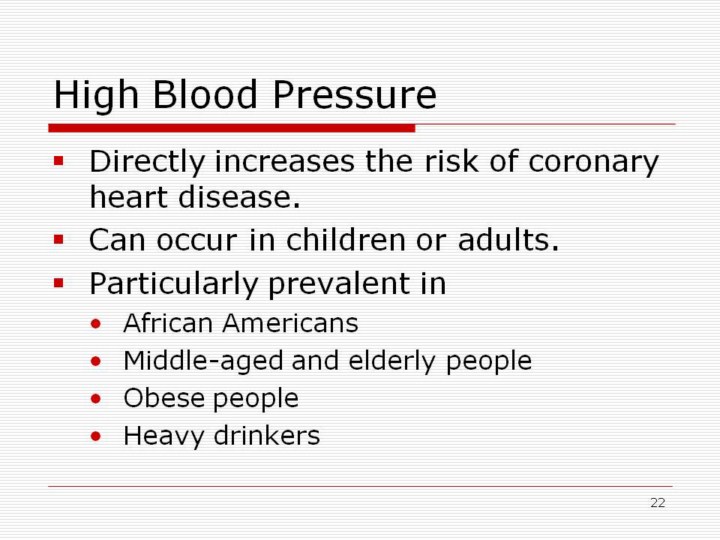 High Blood Pressure

- Directly increases the risk of coronary heart disease.
- Can occur in children or adults.
- Particularly prevalent in
  - African Americans
  - Middle-aged and elderly people
  - Obese people
  - Heavy drinkers

22